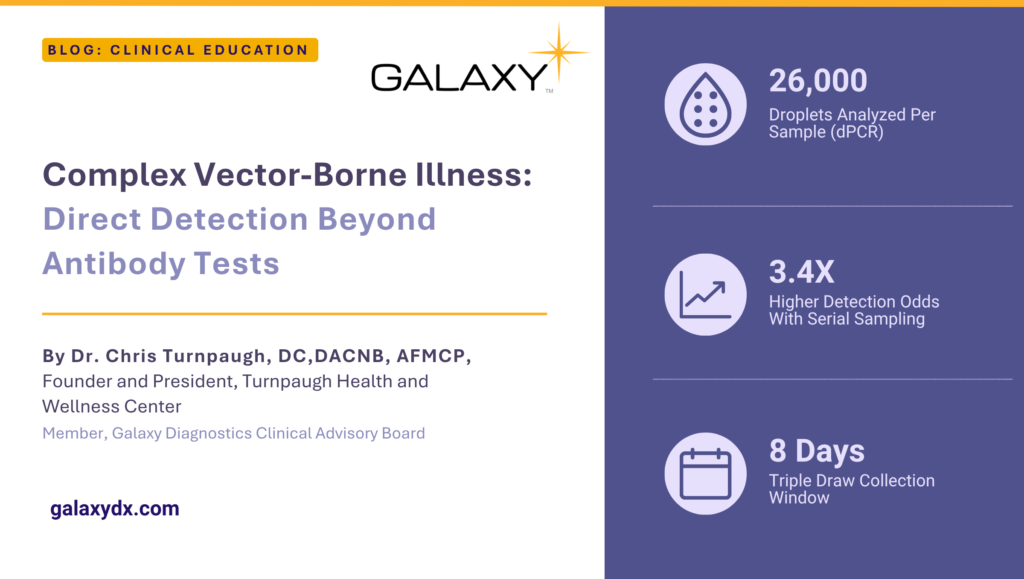 BLOG: CLINICAL EDUCATION

GALAXY™

Complex Vector-Borne Illness: Direct Detection Beyond Antibody Tests

By Dr. Chris Turnpaugh, DC,DACNB, AFMCP,
Founder and President, Turnpaugh Health and Wellness Center
Member, Galaxy Diagnostics Clinical Advisory Board

galaxydx.com

26,000
Droplets Analyzed Per Sample (dPCR)

3.4X
Higher Detection Odds With Serial Sampling

8 Days
Triple Draw Collection Window